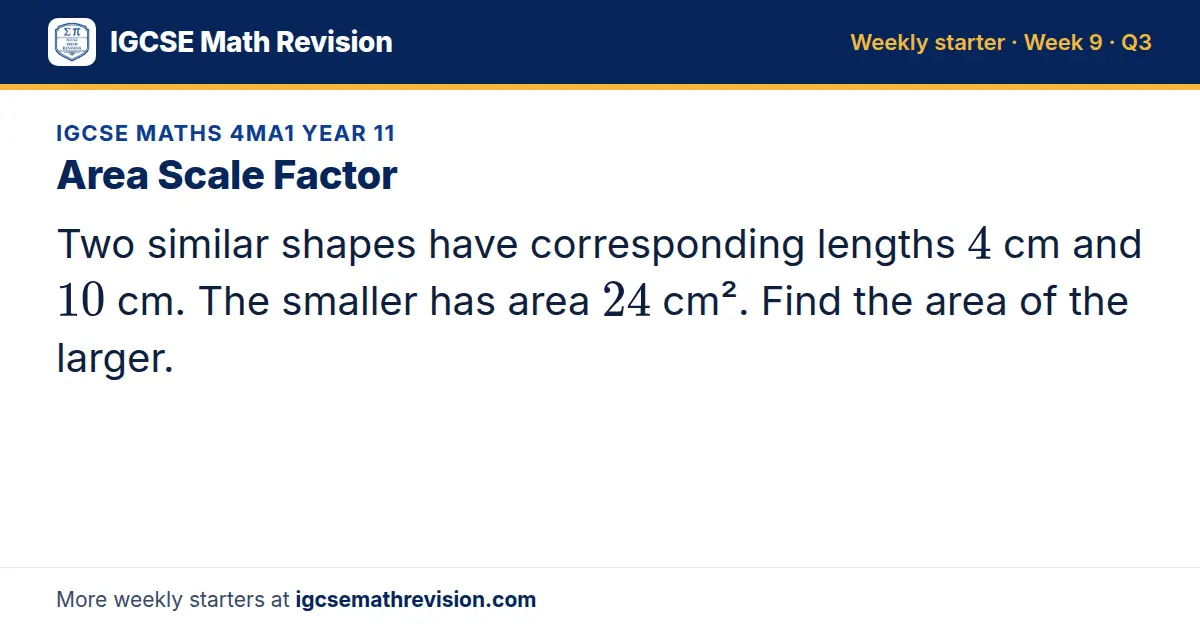 IGCSE Math Revision

Weekly starter · Week 9 · Q3

IGCSE MATHS 4MA1 YEAR 11

Area Scale Factor

Two similar shapes have corresponding lengths $4$ cm and $10$ cm. The smaller has area $24$ cm². Find the area of the larger.

More weekly starters at igcsemathrevision.com